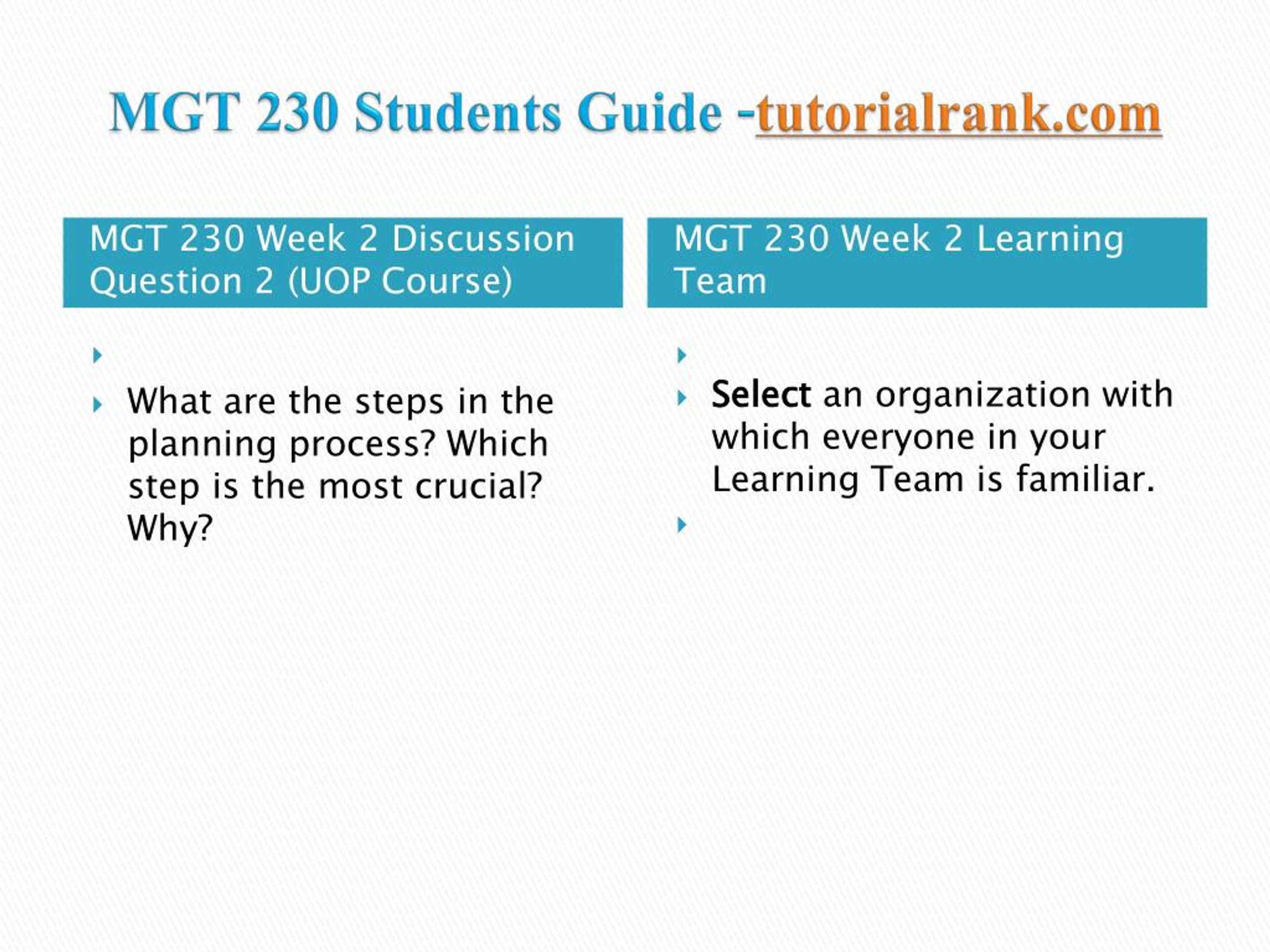 MGT 230 Students Guide -tutorialrank.com

MGT 230 Week 2 Discussion Question 2 (UOP Course)

What are the steps in the planning process? Which step is the most crucial? Why?

MGT 230 Week 2 Learning Team

Select an organization with which everyone in your Learning Team is familiar.